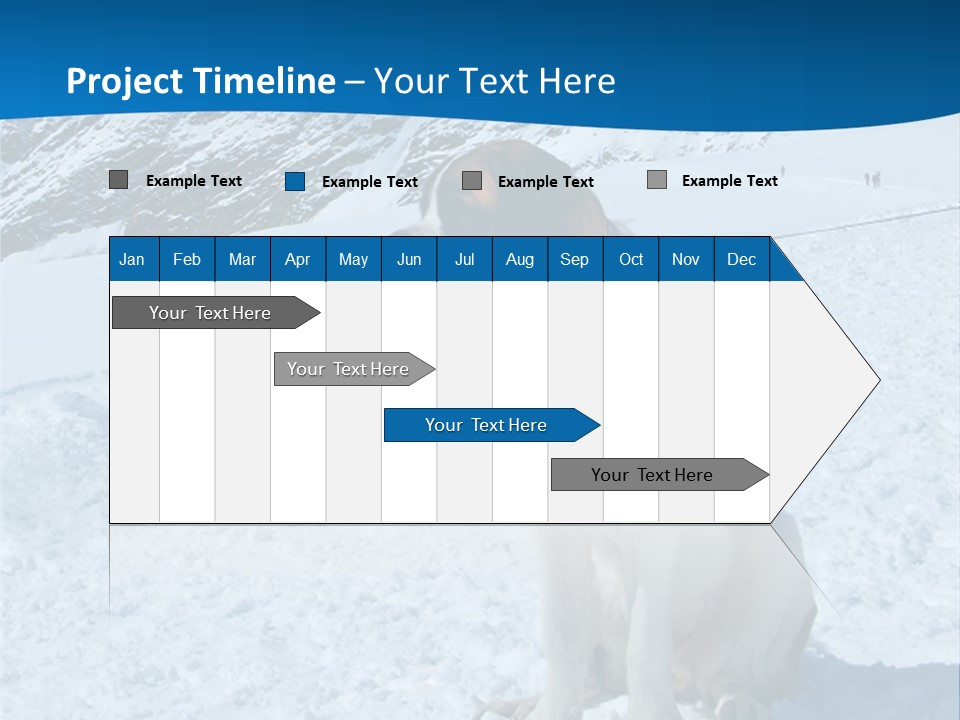 Project Timeline – Your Text Here

Example Text Example Text Example Text Example Text

| Jan | Feb | Mar | Apr | May | Jun | Jul | Aug | Sep | Oct | Nov | Dec |
|---|---|---|---|---|---|---|---|---|---|---|---|

Your Text Here

Your Text Here

Your Text Here

Your Text Here